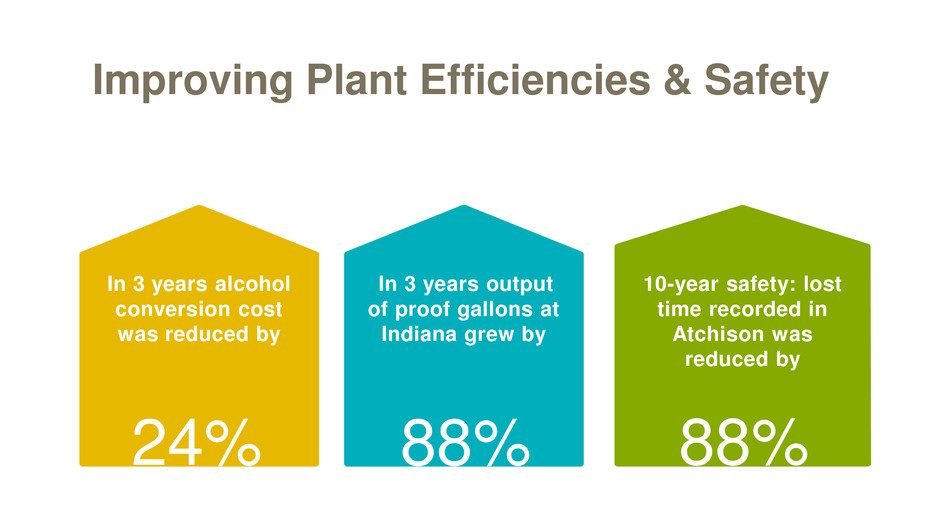 Improving Plant Efficiencies & Safety

In 3 years alcohol conversion cost was reduced by

24%

In 3 years output of proof gallons at Indiana grew by

88%

10-year safety: lost time recorded in Atchison was reduced by

88%